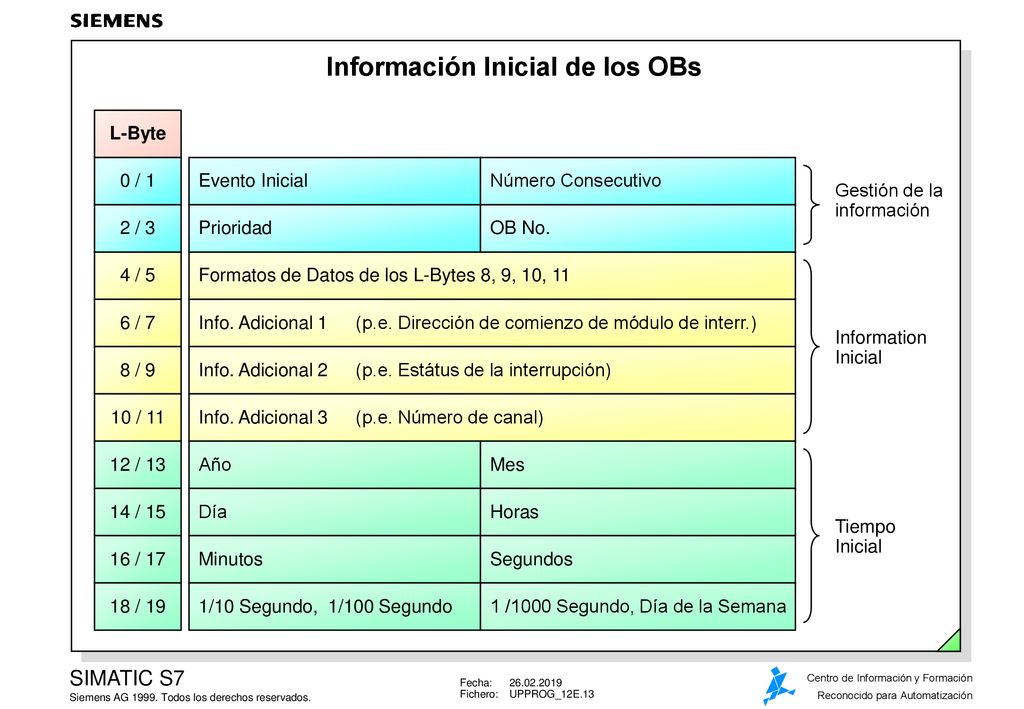 SIEMENS

Información Inicial de los OBs

| L-Byte | | |
|---|---|---|
| 0 / 1 | Evento Inicial | Número Consecutivo |
| 2 / 3 | Prioridad | OB No. |
| 4 / 5 | Formatos de Datos de los L-Bytes 8, 9, 10, 11 | |
| 6 / 7 | Info. Adicional 1 (p.e. Dirección de comienzo de módulo de interr.) | |
| 8 / 9 | Info. Adicional 2 (p.e. Estátus de la interrupción) | |
| 10 / 11 | Info. Adicional 3 (p.e. Número de canal) | |
| 12 / 13 | Año | Mes |
| 14 / 15 | Día | Horas |
| 16 / 17 | Minutos | Segundos |
| 18 / 19 | 1/10 Segundo, 1/100 Segundo | 1 /1000 Segundo, Día de la Semana |

Gestión de la información

Information Inicial

Tiempo Inicial

SIMATIC S7
Siemens AG 1999. Todos los derechos reservados.

Fecha: 26.02.2019
Fichero: UPPROG_12E.13

Centro de Información y Formación
Reconocido para Automatización